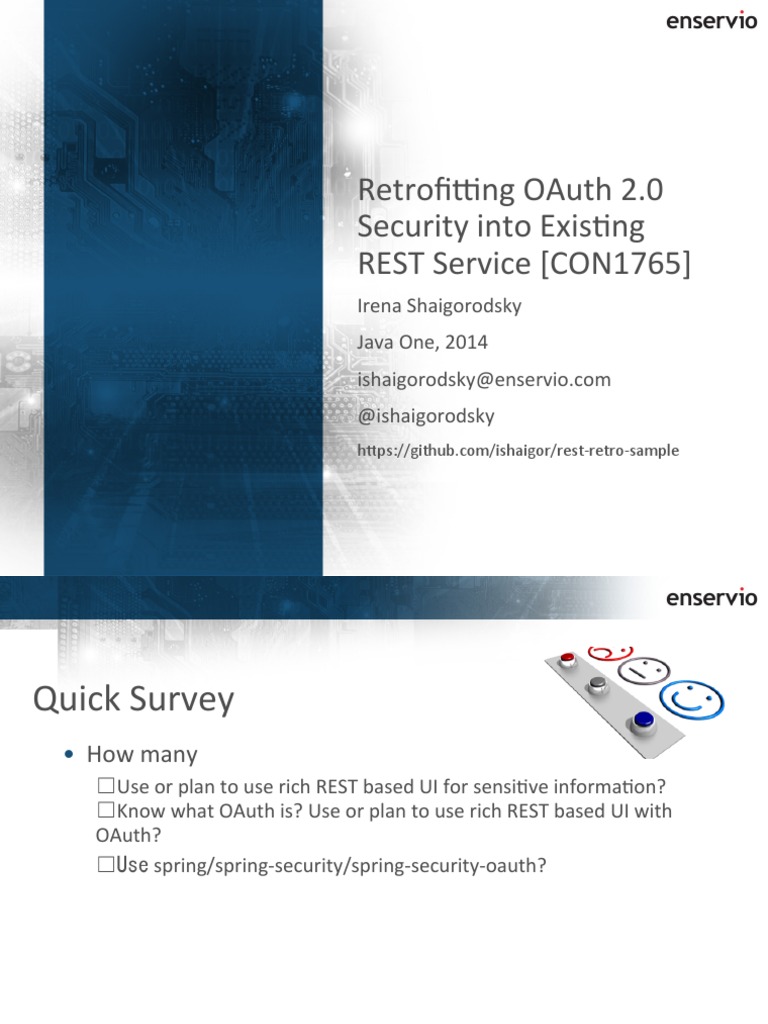 enservio

Retrofitting OAuth 2.0 Security into Existing REST Service [CON1765]

Irena Shaigorodsky

Java One, 2014

ishaigorodsky@enservio.com

@ishaigorodsky

https://github.com/ishaigor/rest-retro-sample

enservio

Quick Survey

• How many

☐Use or plan to use rich REST based UI for sensitive information?

☐Know what OAuth is? Use or plan to use rich REST based UI with OAuth?

☐Use spring/spring-security/spring-security-oauth?